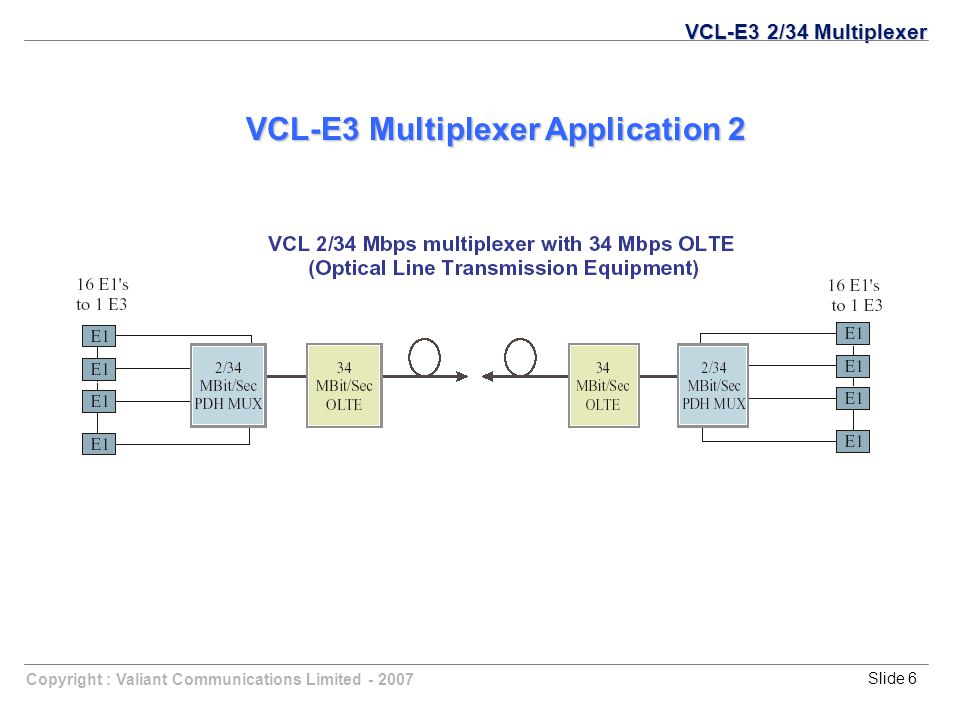 VCL-E3 2/34 Multiplexer

VCL-E3 Multiplexer Application 2

VCL 2/34 Mbps multiplexer with 34 Mbps OLTE (Optical Line Transmission Equipment)

16 E1's to 1 E3

E1

E1

E1

E1

2/34 MBit/Sec PDH MUX

34 MBit/Sec OLTE

34 MBit/Sec OLTE

2/34 MBit/Sec PDH MUX

16 E1's to 1 E3

E1

E1

E1

E1

Copyright : Valiant Communications Limited - 2007

Slide 6